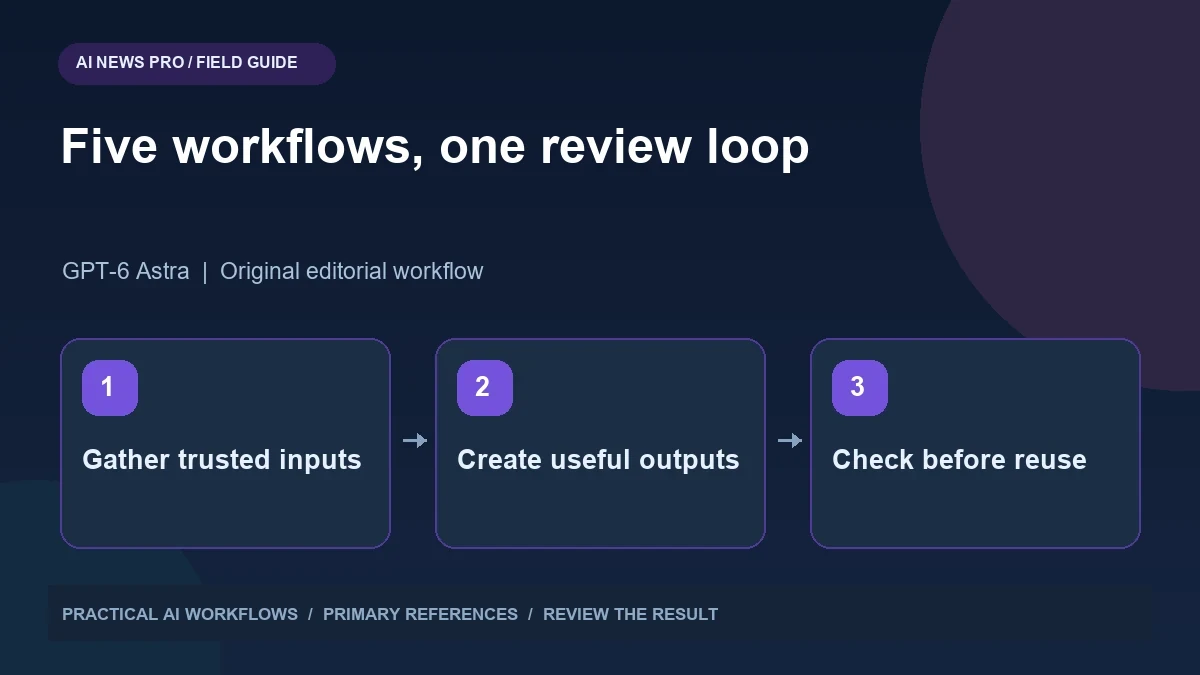 AI NEWS PRO / FIELD GUIDE

Five workflows, one review loop

GPT-6 Astra | Original editorial workflow

1

Gather trusted inputs

→

2

Create useful outputs

→

3

Check before reuse

PRACTICAL AI WORKFLOWS / PRIMARY REFERENCES / REVIEW THE RESULT